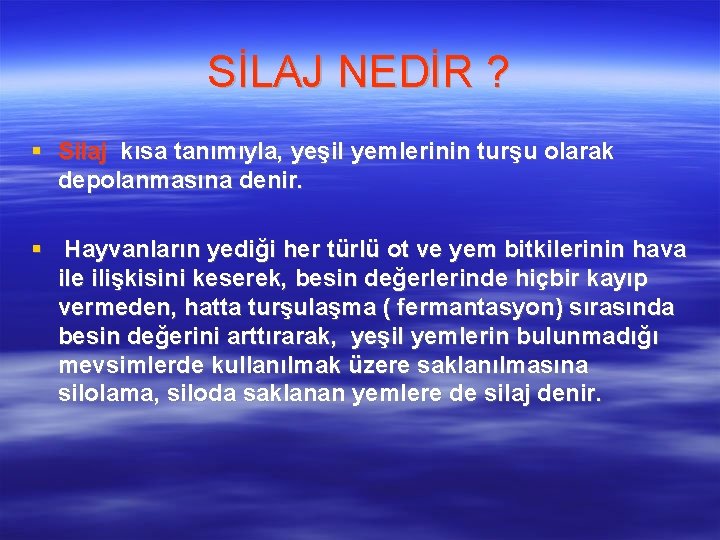 SİLAJ NEDİR ?

• Silaj kısa tanımıyla, yeşil yemlerinin turşu olarak depolanmasına denir.

• Hayvanların yediği her türlü ot ve yem bitkilerinin hava ile ilişkisini keserek, besin değerlerinde hiçbir kayıp vermeden, hatta turşulaşma ( fermantasyon) sırasında besin değerini arttırarak, yeşil yemlerin bulunmadığı mevsimlerde kullanılmak üzere saklanılmasına silolama, siloda saklanan yemlere de silaj denir.